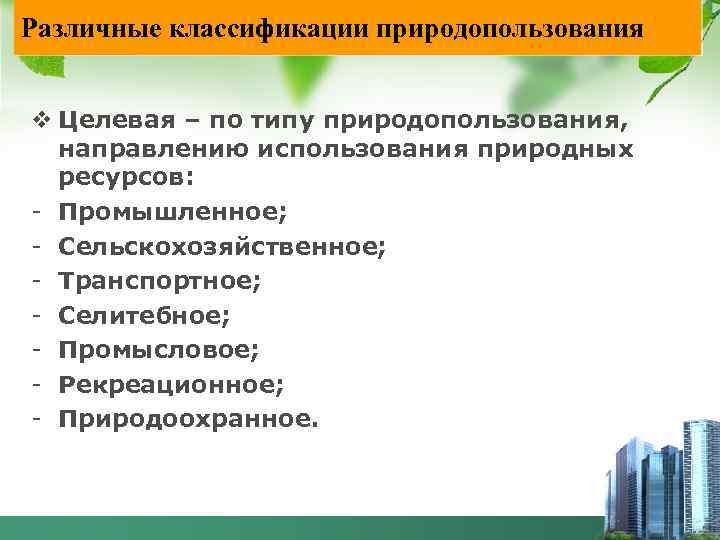 Различные классификации природопользования

❖ Целевая – по типу природопользования, направлению использования природных ресурсов:
- Промышленное;
- Сельскохозяйственное;
- Транспортное;
- Селитебное;
- Промысловое;
- Рекреационное;
- Природоохранное.